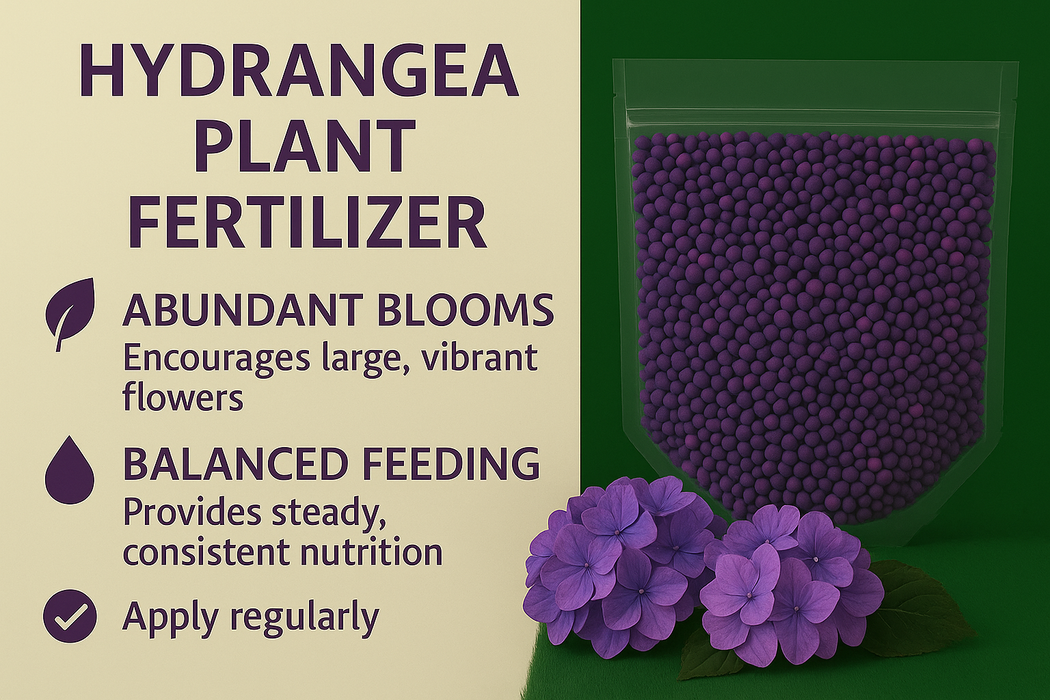 HYDRANGEA PLANT FERTILIZER

ABUNDANT BLOOMS
Encourages large, vibrant flowers

BALANCED FEEDING
Provides steady, consistent nutrition

Apply regularly